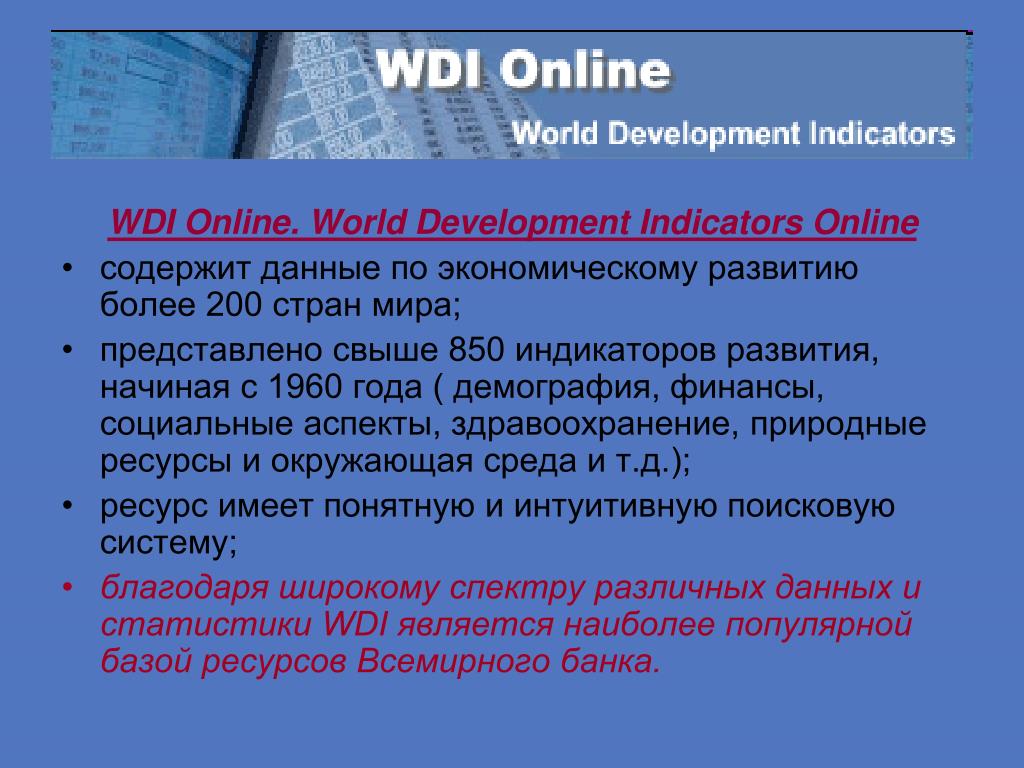 WDI Online

World Development Indicators

WDI Online. World Development Indicators Online

• содержит данные по экономическому развитию более 200 стран мира;

• представлено свыше 850 индикаторов развития, начиная с 1960 года ( демография, финансы, социальные аспекты, здравоохранение, природные ресурсы и окружающая среда и т.д.);

• ресурс имеет понятную и интуитивную поисковую систему;

• благодаря широкому спектру различных данных и статистики WDI является наиболее популярной базой ресурсов Всемирного банка.